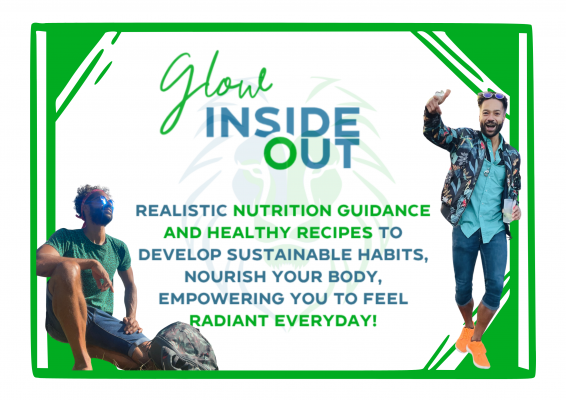 Glow
INSIDE
OUT

REALISTIC NUTRITION GUIDANCE AND HEALTHY RECIPES TO DEVELOP SUSTAINABLE HABITS, NOURISH YOUR BODY, EMPOWERING YOU TO FEEL RADIANT EVERYDAY!